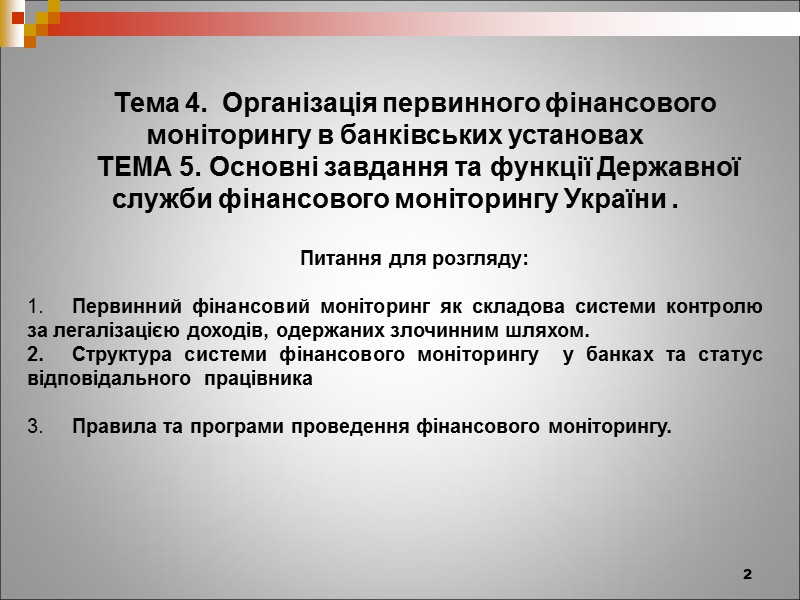 Тема 4. Організація первинного фінансового моніторингу в банківських установах
ТЕМА 5. Основні завдання та функції Державної служби фінансового моніторингу України .

Питання для розгляду:

1. Первинний фінансовий моніторинг як складова системи контролю за легалізацією доходів, одержаних злочинним шляхом.
2. Структура системи фінансового моніторингу у банках та статус відповідального працівника

3. Правила та програми проведення фінансового моніторингу.

2